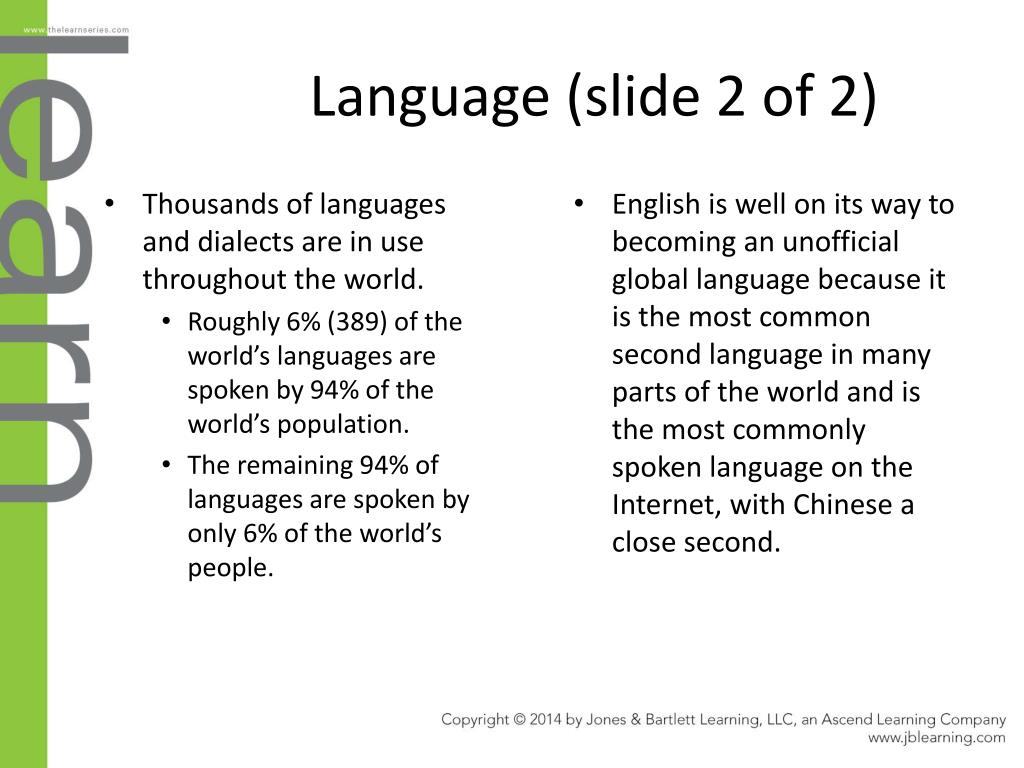 www.thelearnseries.com

learn

Language (slide 2 of 2)

• Thousands of languages and dialects are in use throughout the world.
  • Roughly 6% (389) of the world's languages are spoken by 94% of the world's population.
  • The remaining 94% of languages are spoken by only 6% of the world's people.

• English is well on its way to becoming an unofficial global language because it is the most common second language in many parts of the world and is the most commonly spoken language on the Internet, with Chinese a close second.

Copyright © 2014 by Jones & Bartlett Learning, LLC, an Ascend Learning Company
www.jblearning.com